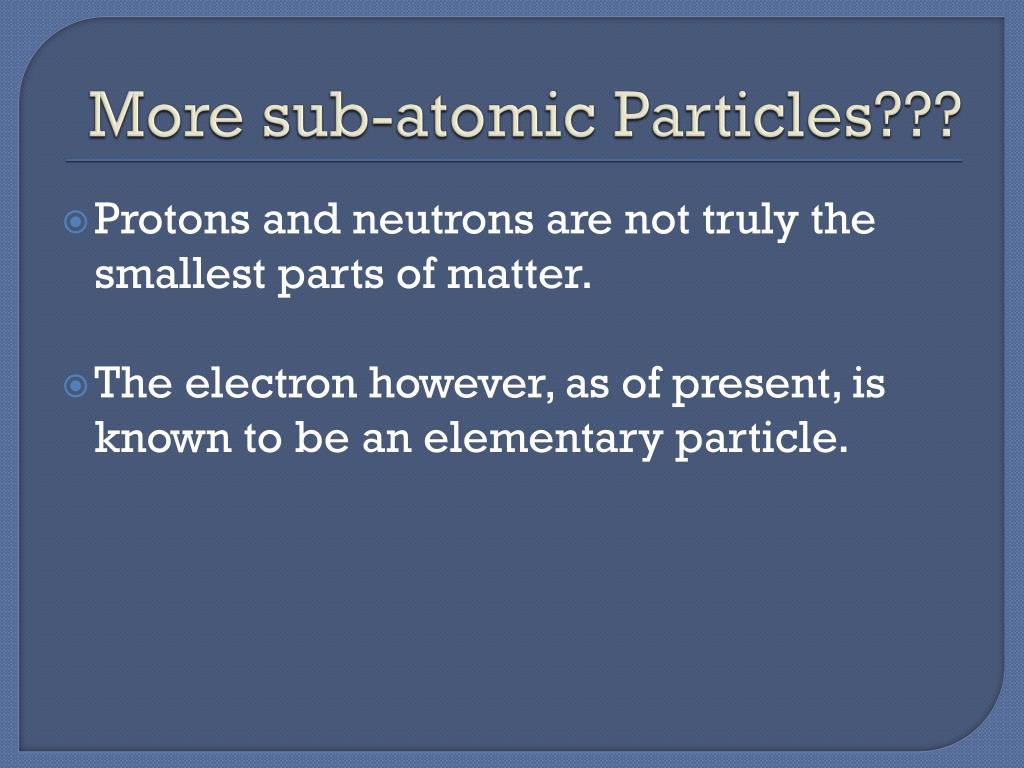 More sub-atomic Particles???

Protons and neutrons are not truly the smallest parts of matter.

The electron however, as of present, is known to be an elementary particle.